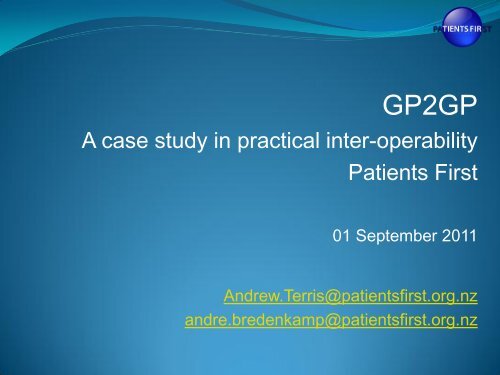 PATIENTS FIRST

GP2GP

A case study in practical inter-operability

Patients First

01 September 2011

Andrew.Terris@patientsfirst.org.nz
andre.bredenkamp@patientsfirst.org.nz